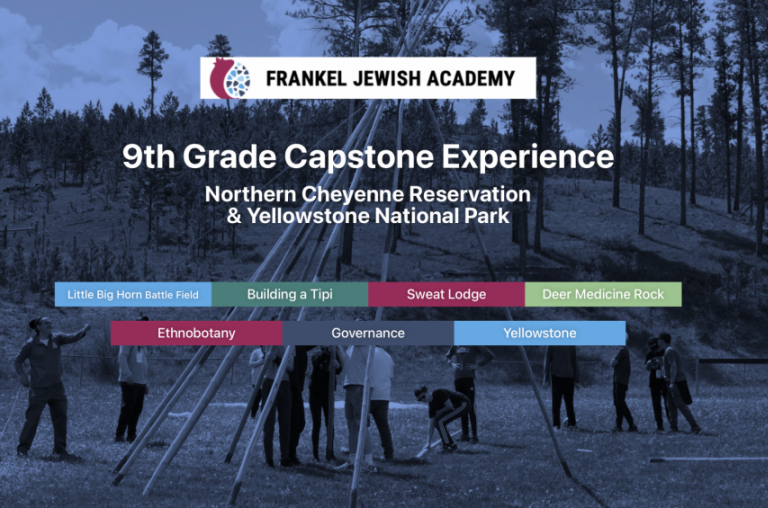 FRANKEL JEWISH ACADEMY

9th Grade Capstone Experience

Northern Cheyenne Reservation & Yellowstone National Park

Little Big Horn Battle Field
Building a Tipi
Sweat Lodge
Deer Medicine Rock

Ethnobotany
Governance
Yellowstone